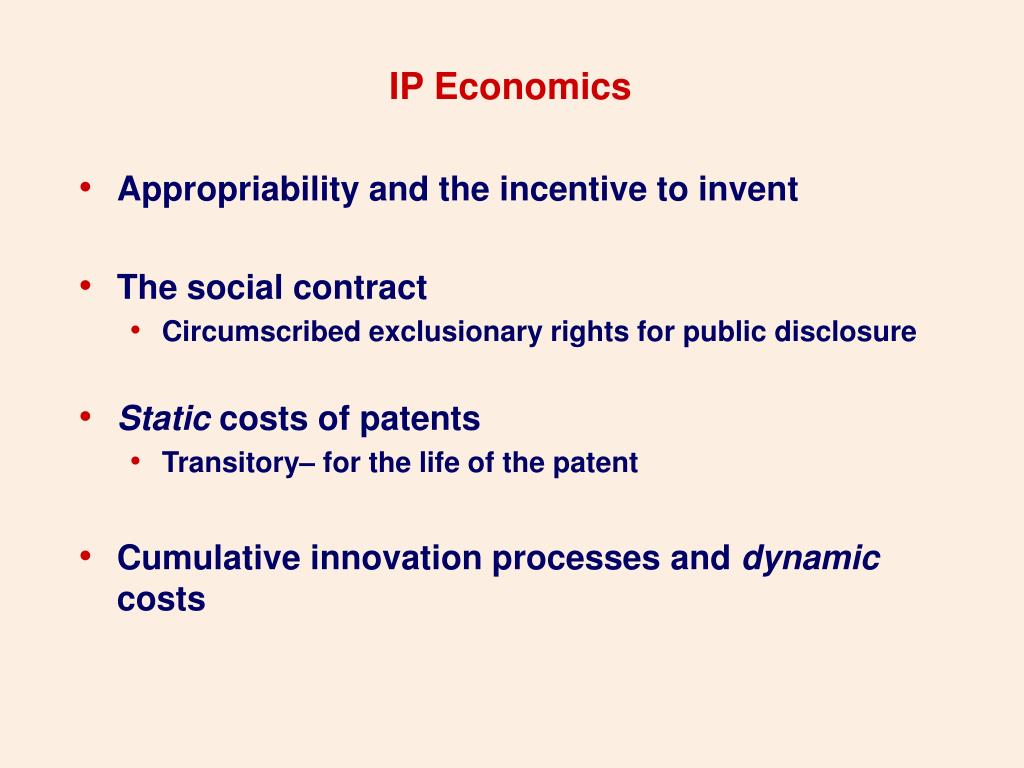 IP Economics

• Appropriability and the incentive to invent

• The social contract
  • Circumscribed exclusionary rights for public disclosure

• Static costs of patents
  • Transitory– for the life of the patent

• Cumulative innovation processes and dynamic costs